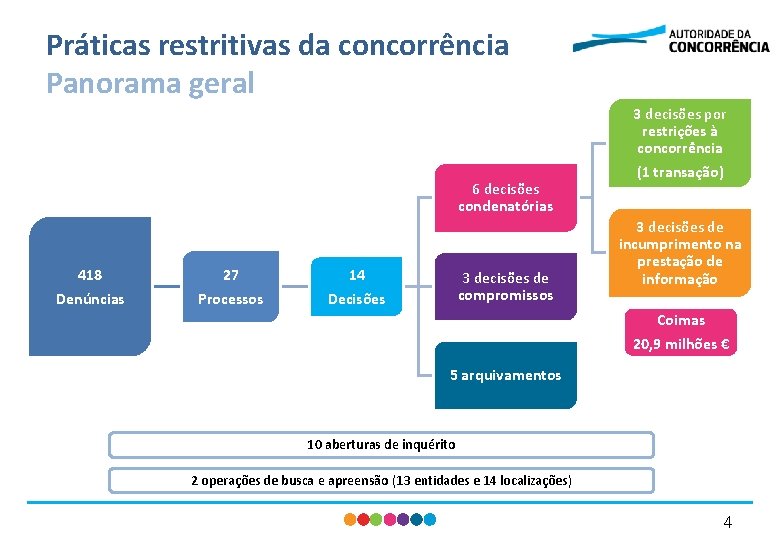 Práticas restritivas da concorrência
Panorama geral

AUTORIDADE DA CONCORRÊNCIA

418
Denúncias

27
Processos

14
Decisões

6 decisões condenatórias

3 decisões de compromissos

5 arquivamentos

3 decisões por restrições à concorrência
(1 transação)

3 decisões de incumprimento na prestação de informação

Coimas
20,9 milhões €

10 aberturas de inquérito

2 operações de busca e apreensão (13 entidades e 14 localizações)

4